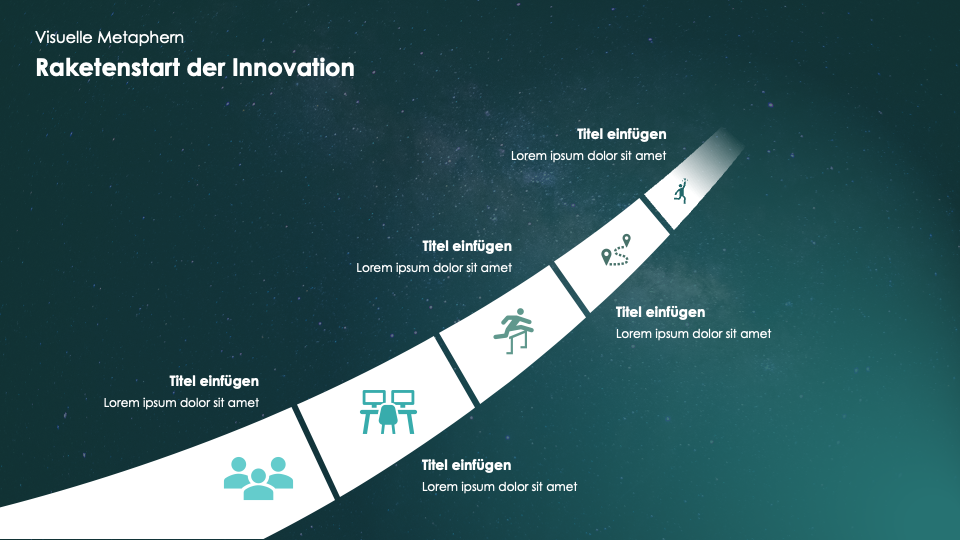 Visuelle Metaphern
Raketenstart der Innovation

Titel einfügen
Lorem ipsum dolor sit amet

Titel einfügen
Lorem ipsum dolor sit amet

Titel einfügen
Lorem ipsum dolor sit amet

Titel einfügen
Lorem ipsum dolor sit amet

Titel einfügen
Lorem ipsum dolor sit amet